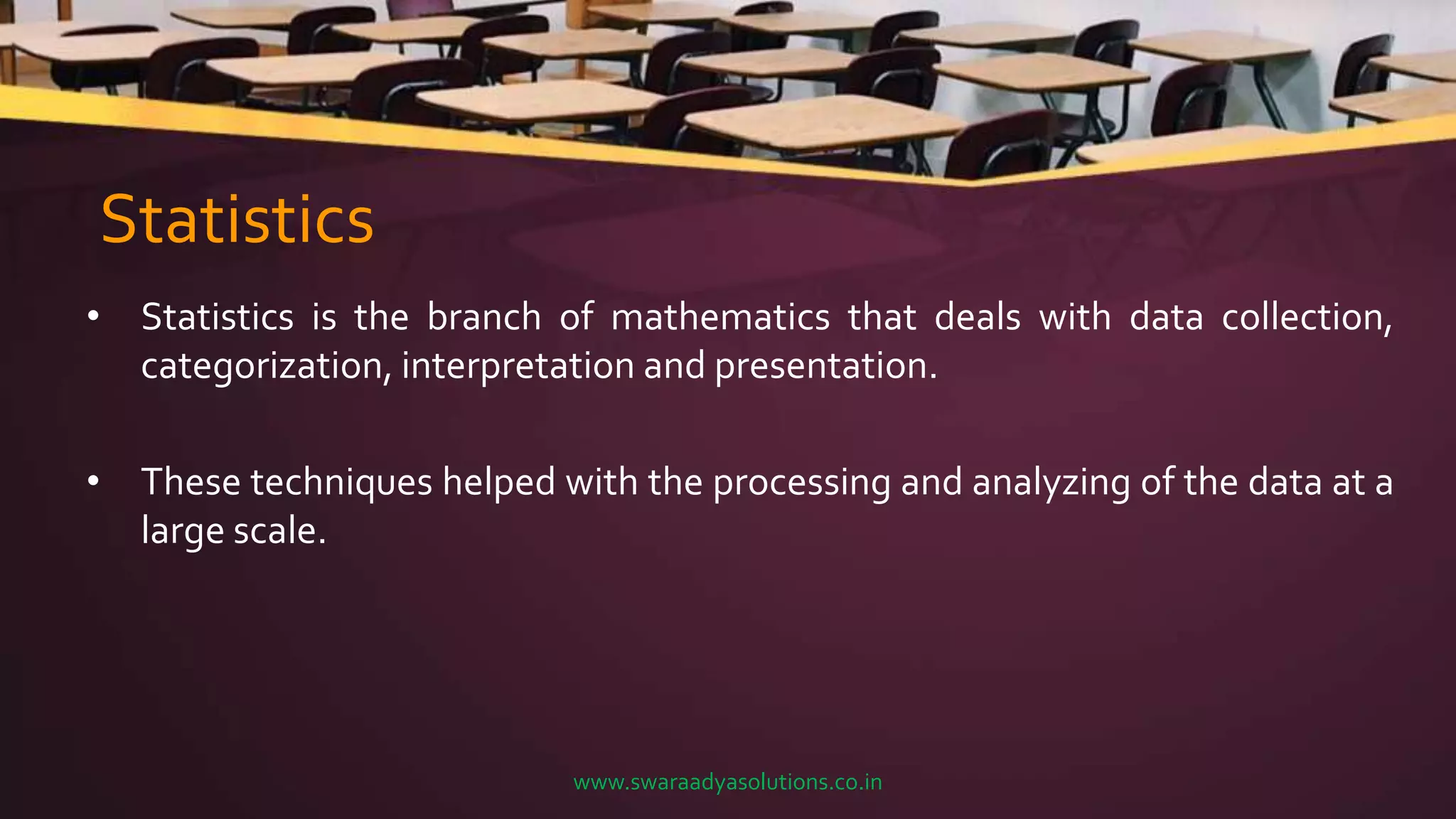 Statistics

• Statistics is the branch of mathematics that deals with data collection, categorization, interpretation and presentation.

• These techniques helped with the processing and analyzing of the data at a large scale.

www.swaraadyasolutions.co.in